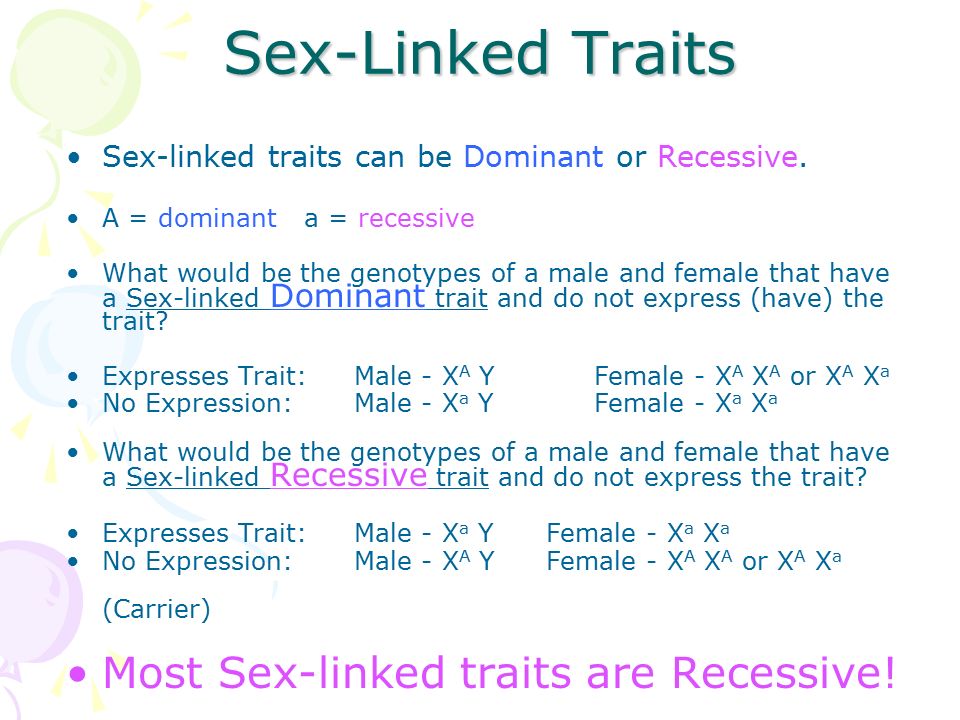 Sex-Linked Traits

• Sex-linked traits can be Dominant or Recessive.

• A = dominant a = recessive

• What would be the genotypes of a male and female that have a Sex-linked Dominant trait and do not express (have) the trait?

• Expresses Trait: Male - $X^A$ Y Female - $X^A$ $X^A$ or $X^A$ $X^a$
• No Expression: Male - $X^a$ Y Female - $X^a$ $X^a$

• What would be the genotypes of a male and female that have a Sex-linked Recessive trait and do not express the trait?

• Expresses Trait: Male - $X^a$ Y Female - $X^a$ $X^a$
• No Expression: Male - $X^A$ Y Female - $X^A$ $X^A$ or $X^A$ $X^a$

(Carrier)

• Most Sex-linked traits are Recessive!